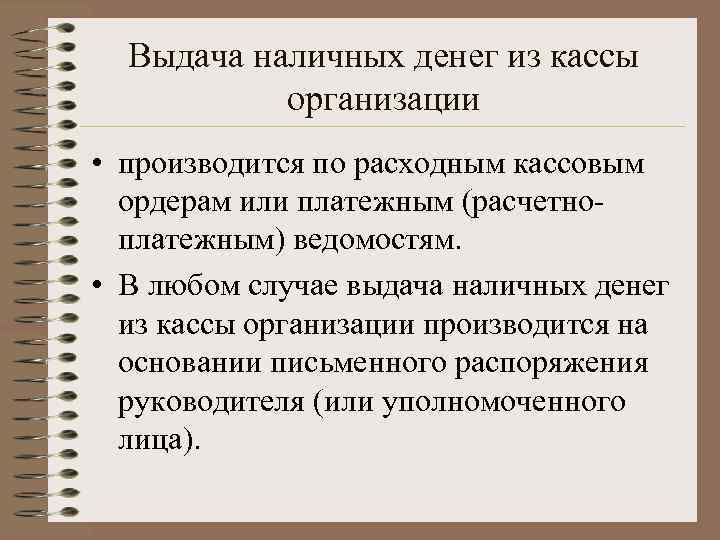 Выдача наличных денег из кассы организации

• производится по расходным кассовым ордерам или платежным (расчетно-платежным) ведомостям.

• В любом случае выдача наличных денег из кассы организации производится на основании письменного распоряжения руководителя (или уполномоченного лица).